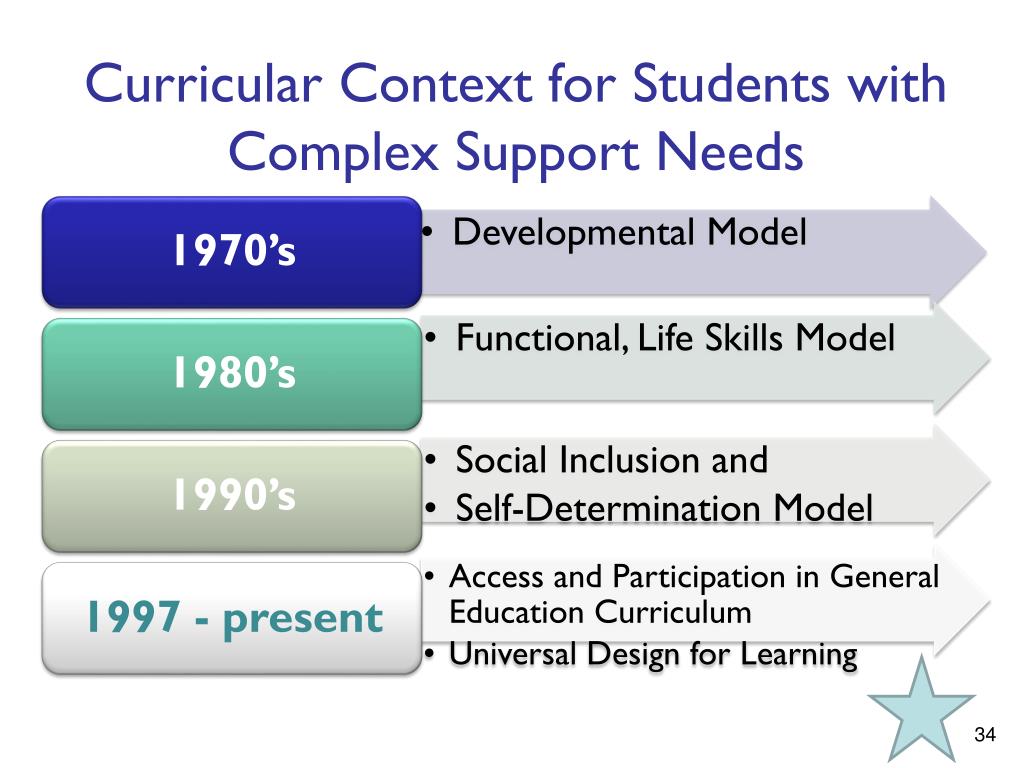 Curricular Context for Students with Complex Support Needs

1970's
• Developmental Model

1980's
• Functional, Life Skills Model

1990's
• Social Inclusion and
• Self-Determination Model

1997 - present
• Access and Participation in General Education Curriculum
• Universal Design for Learning

34